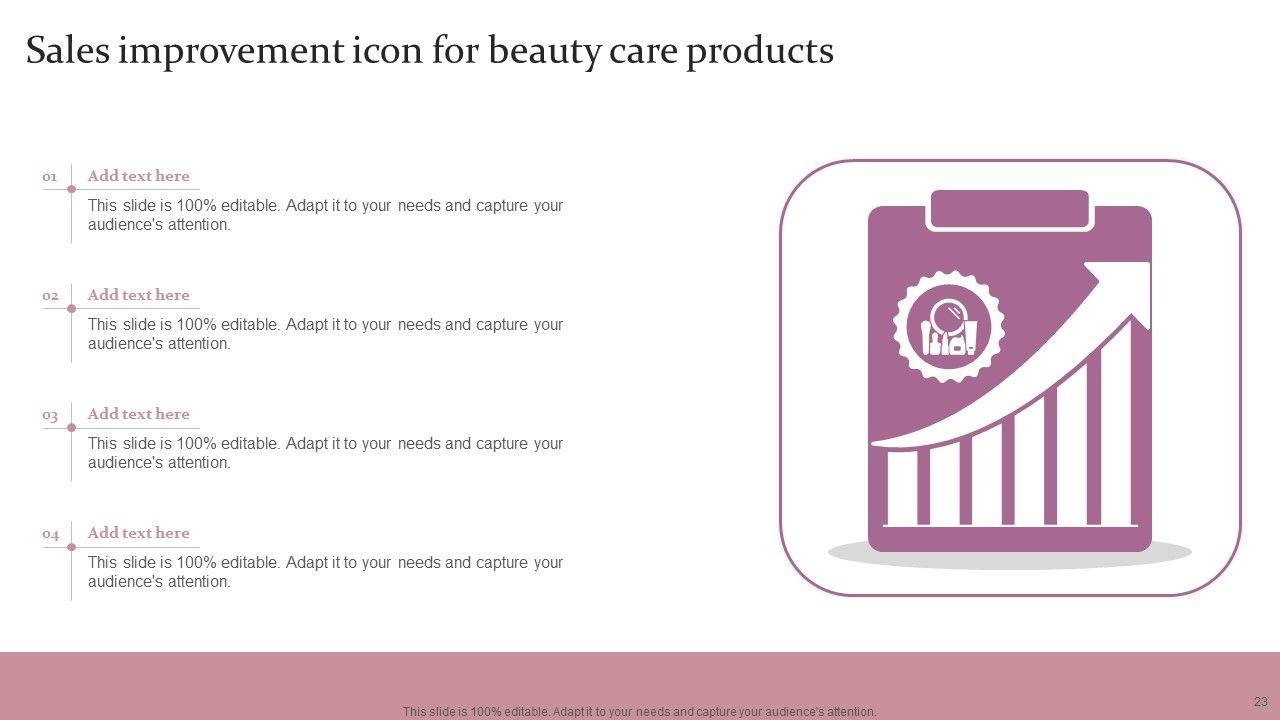 Sales improvement icon for beauty care products

01 Add text here

This slide is 100% editable. Adapt it to your needs and capture your audience's attention.

02 Add text here

This slide is 100% editable. Adapt it to your needs and capture your audience's attention.

03 Add text here

This slide is 100% editable. Adapt it to your needs and capture your audience's attention.

04 Add text here

This slide is 100% editable. Adapt it to your needs and capture your audience's attention.

This slide is 100% editable. Adapt it to your needs and capture your audience's attention.

23